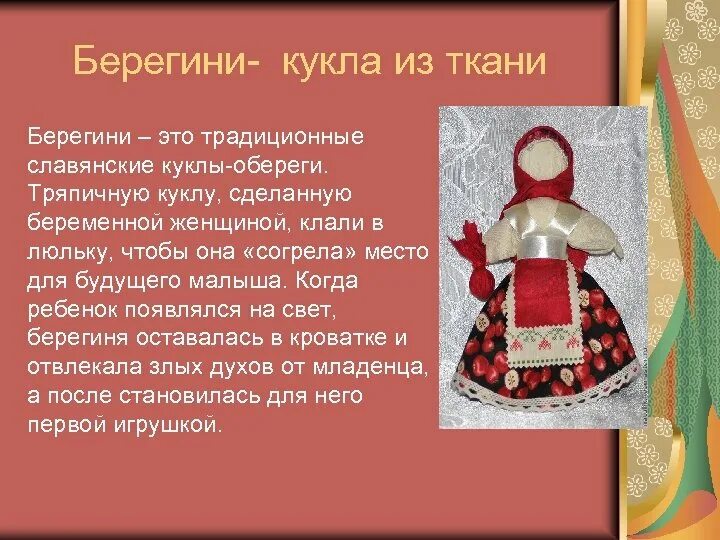 Берегини-  кукла из ткани

Берегини – это традиционные славянские куклы-обереги. Тряпичную куклу, сделанную беременной женщиной, клали в люльку, чтобы она «согрела» место для будущего малыша. Когда ребенок появлялся на свет, берегиня оставалась в кроватке и отвлекала злых духов от младенца, а после становилась для него первой игрушкой.